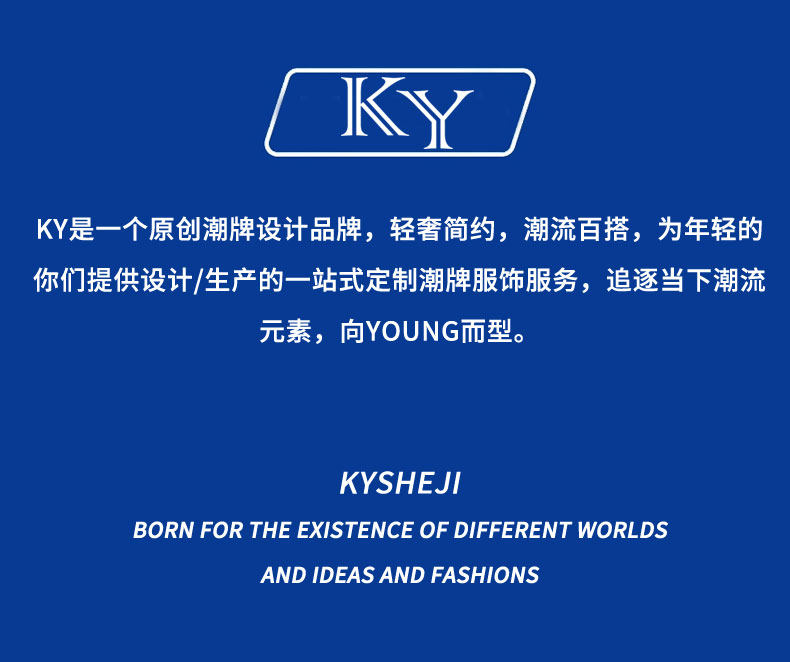 KY

KY是一个原创潮牌设计品牌，轻奢简约，潮流百搭，为年轻的你们提供设计/生产的一站式定制潮牌服饰服务，追逐当下潮流元素，向YOUNG而型。

KYSHEJI

BORN FOR THE EXISTENCE OF DIFFERENT WORLDS AND IDEAS AND FASHIONS